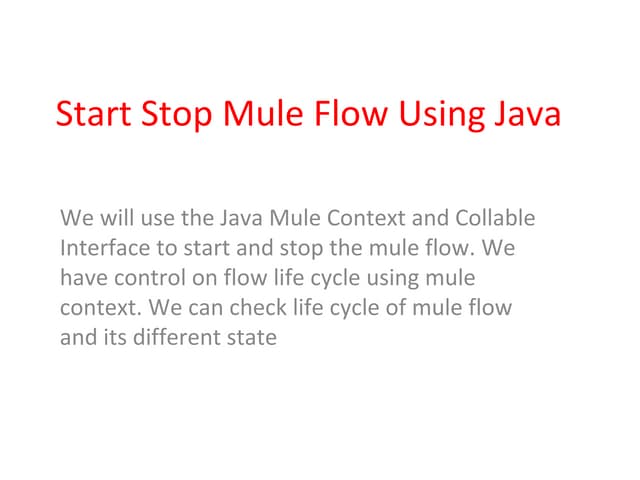 Start Stop Mule Flow Using Java

We will use the Java Mule Context and Collable Interface to start and stop the mule flow. We have control on flow life cycle using mule context. We can check life cycle of mule flow and its different state